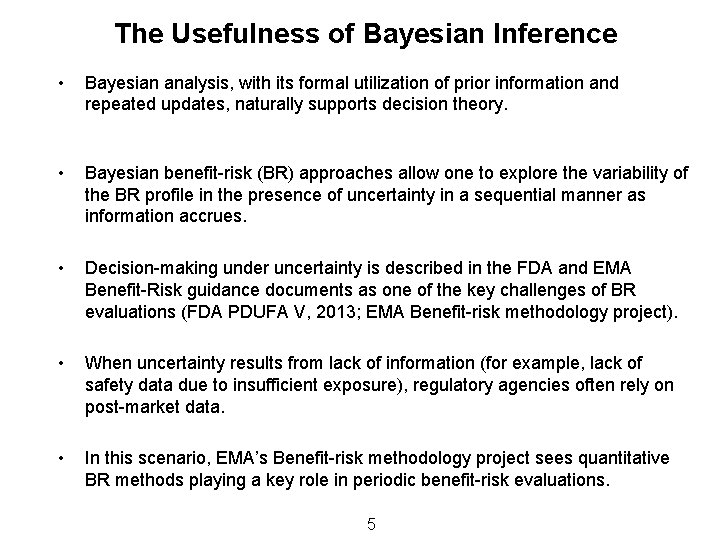 The Usefulness of Bayesian Inference

• Bayesian analysis, with its formal utilization of prior information and repeated updates, naturally supports decision theory.

• Bayesian benefit-risk (BR) approaches allow one to explore the variability of the BR profile in the presence of uncertainty in a sequential manner as information accrues.

• Decision-making under uncertainty is described in the FDA and EMA Benefit-Risk guidance documents as one of the key challenges of BR evaluations (FDA PDUFA V, 2013; EMA Benefit-risk methodology project).

• When uncertainty results from lack of information (for example, lack of safety data due to insufficient exposure), regulatory agencies often rely on post-market data.

• In this scenario, EMA's Benefit-risk methodology project sees quantitative BR methods playing a key role in periodic benefit-risk evaluations.

5